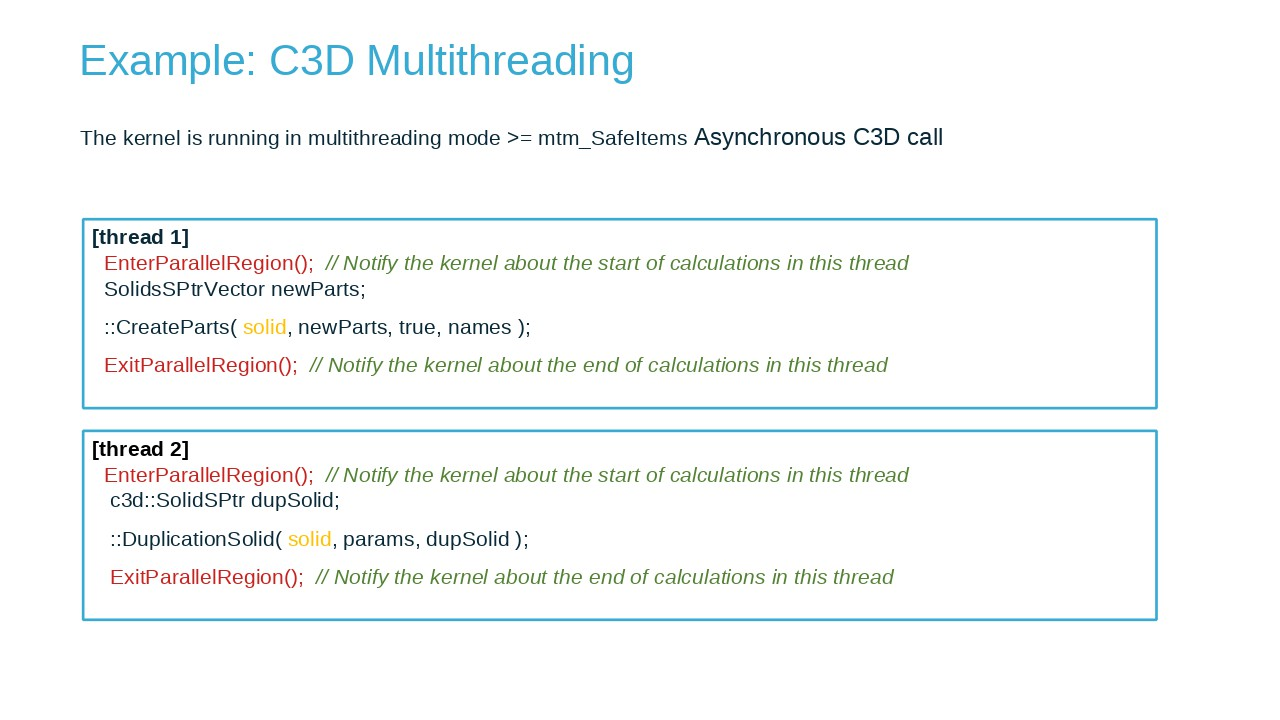 Example: C3D Multithreading

The kernel is running in multithreading mode >= mtm_SafeItems Asynchronous C3D call

[thread 1]
EnterParallelRegion(); // Notify the kernel about the start of calculations in this thread
SolidsSPtrVector newParts;

::CreateParts( solid, newParts, true, names );

ExitParallelRegion(); // Notify the kernel about the end of calculations in this thread

[thread 2]
EnterParallelRegion(); // Notify the kernel about the start of calculations in this thread
c3d::SolidSPtr dupSolid;

::DuplicationSolid( solid, params, dupSolid );

ExitParallelRegion(); // Notify the kernel about the end of calculations in this thread